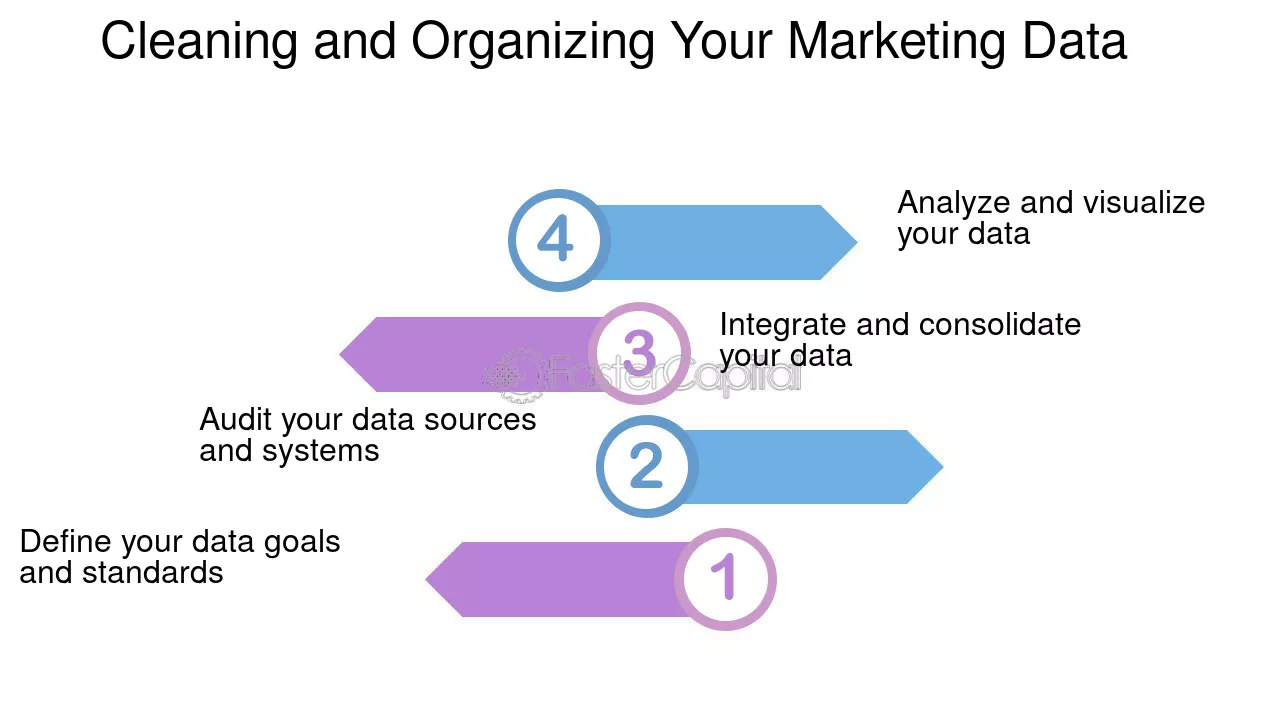 Cleaning and Organizing Your Marketing Data

4
Analyze and visualize your data

3
Integrate and consolidate your data

FasterCapital

Audit your data sources and systems
2

Define your data goals and standards
1